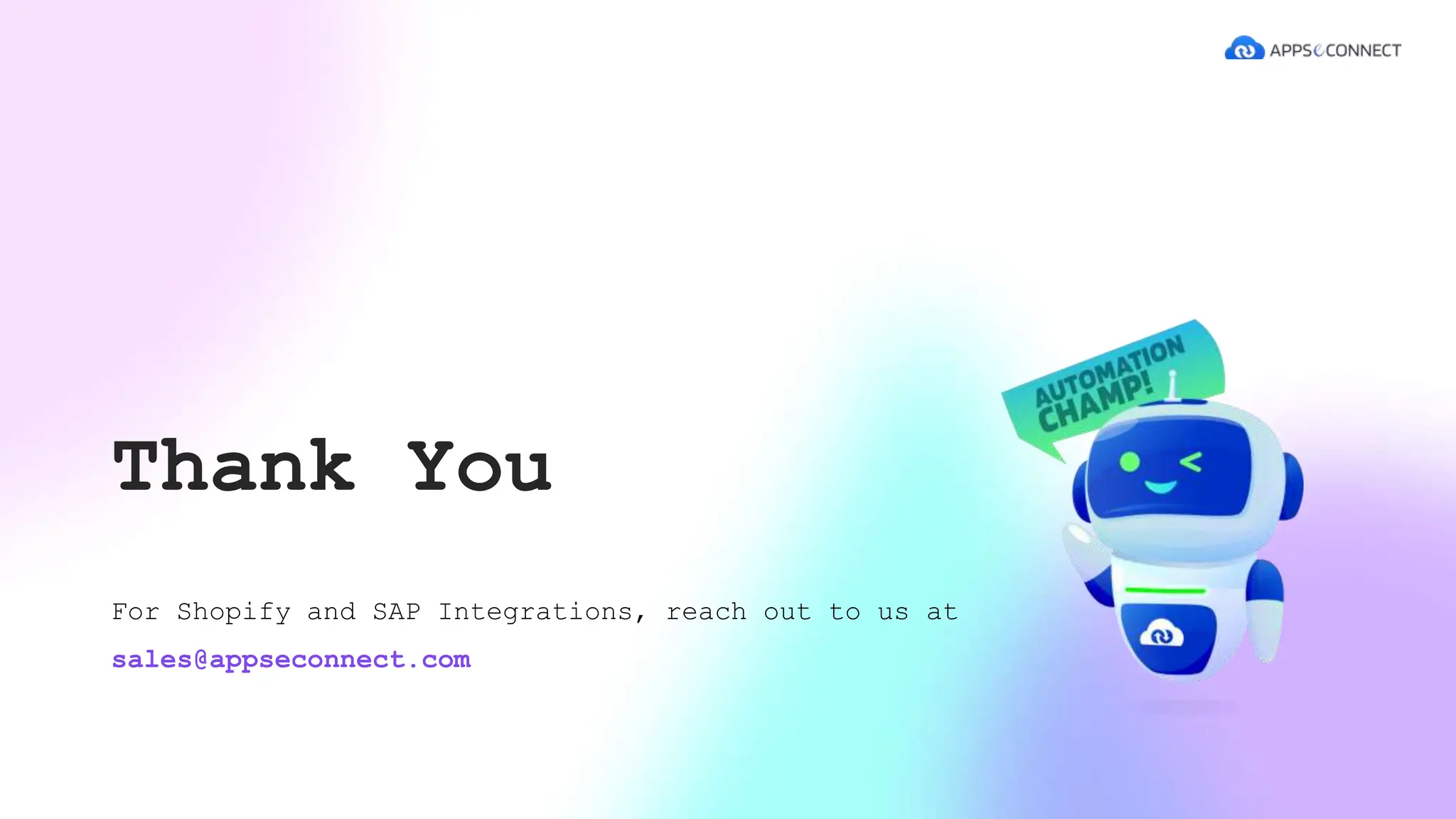 APPSeCONNECT

AUTOMATION CHAMP!

Thank You

For Shopify and SAP Integrations, reach out to us at

sales@appseconnect.com